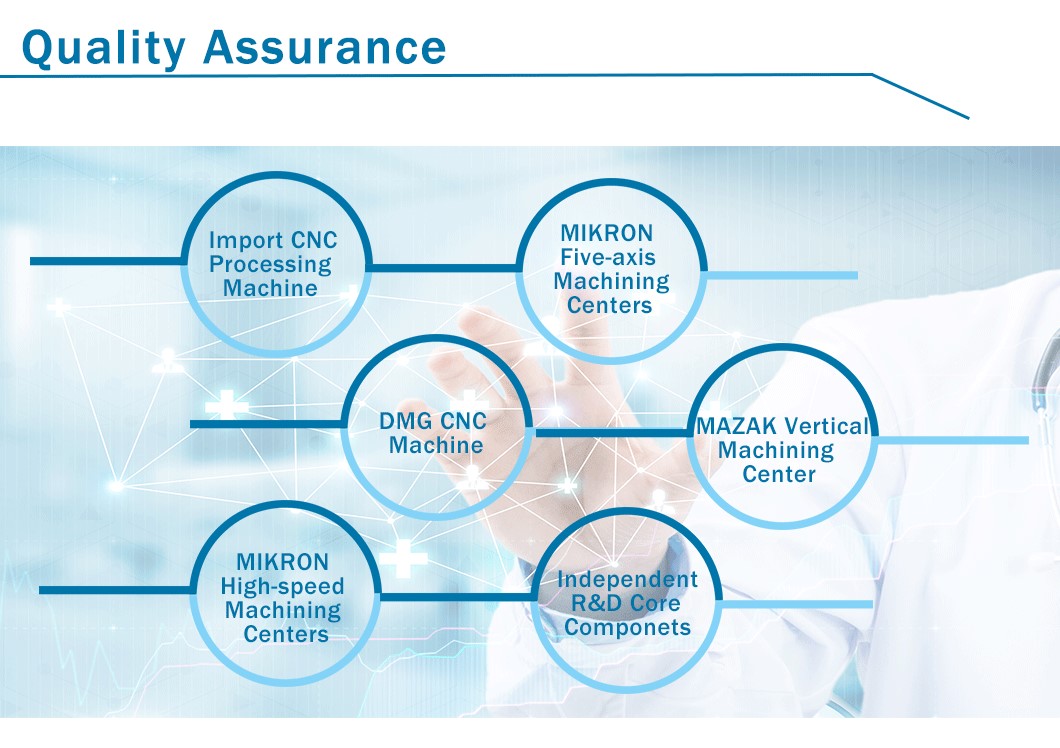 Quality Assurance

Import CNC Processing Machine

MIKRON Five-axis Machining Centers

DMG CNC Machine

MAZAK Vertical Machining Center

MIKRON High-speed Machining Centers

Independent R&D Core Componets